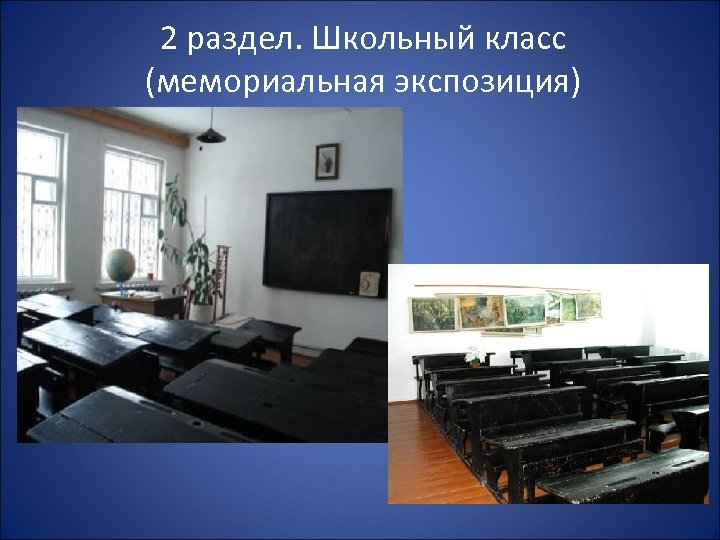 2 раздел. Школьный класс (мемориальная экспозиция)